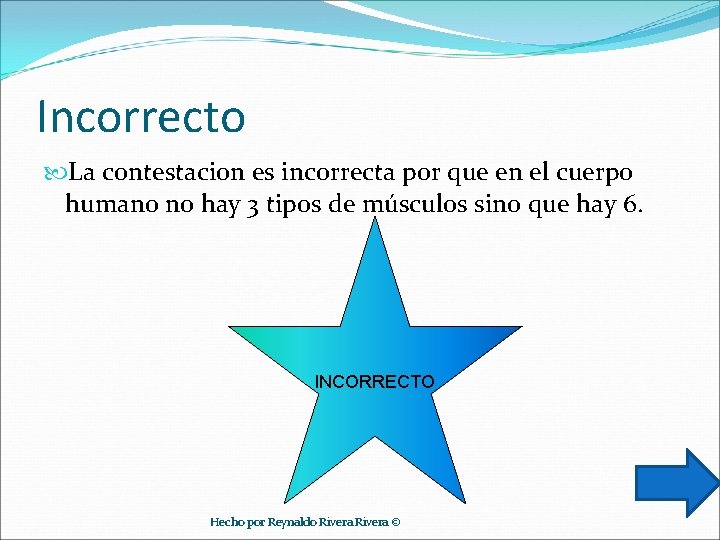 Incorrecto

La contestacion es incorrecta por que en el cuerpo humano no hay 3 tipos de músculos sino que hay 6.

INCORRECTO

Hecho por Reynaldo Rivera Rivera ©